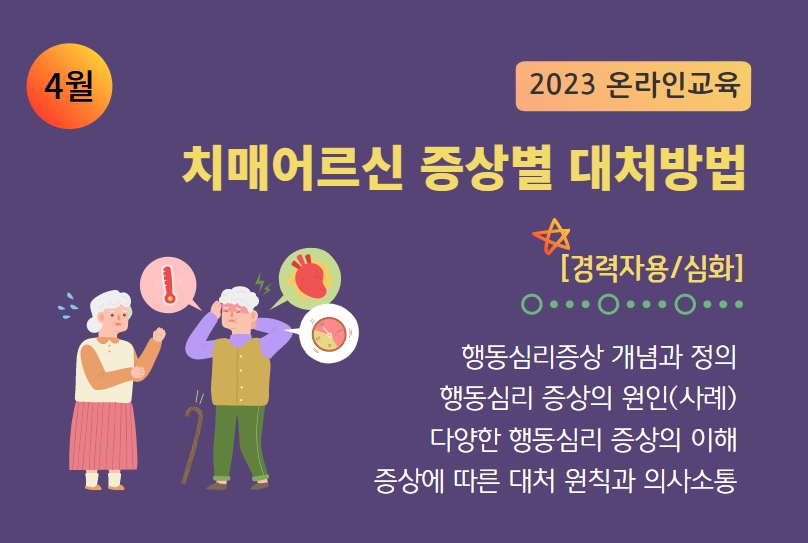 4월

2023 온라인교육

치매어르신 증상별 대처방법

[경력자용/심화]

행동심리증상 개념과 정의
행동심리 증상의 원인(사례)
다양한 행동심리 증상의 이해
증상에 따른 대처 원칙과 의사소통